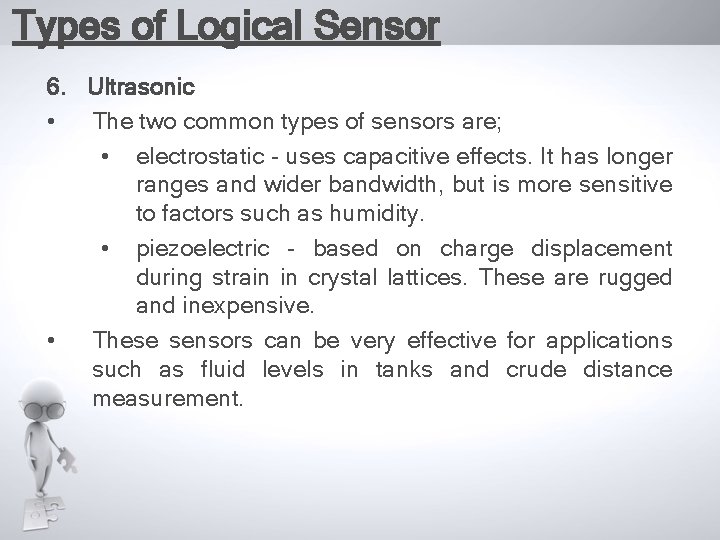 Types of Logical Sensor

6. Ultrasonic

• The two common types of sensors are;

• electrostatic - uses capacitive effects. It has longer ranges and wider bandwidth, but is more sensitive to factors such as humidity.

• piezoelectric - based on charge displacement during strain in crystal lattices. These are rugged and inexpensive.

• These sensors can be very effective for applications such as fluid levels in tanks and crude distance measurement.